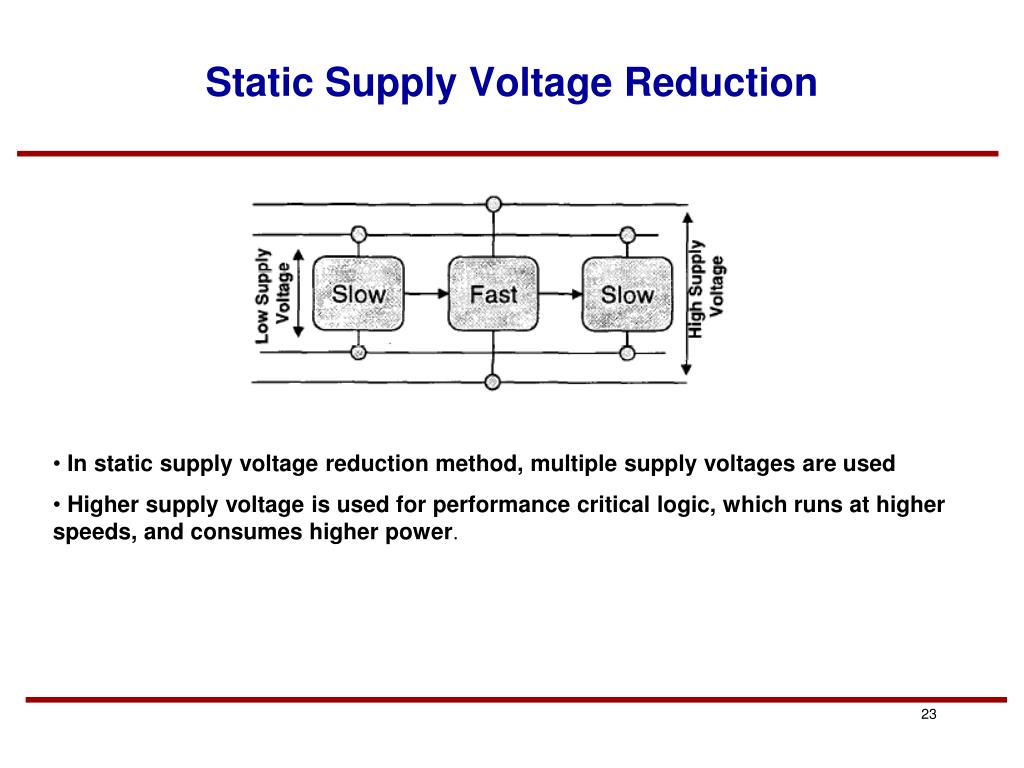 Static Supply Voltage Reduction

Low Supply Voltage

Slow

Fast

Slow

High Supply Voltage

• In static supply voltage reduction method, multiple supply voltages are used

• Higher supply voltage is used for performance critical logic, which runs at higher speeds, and consumes higher power.

23